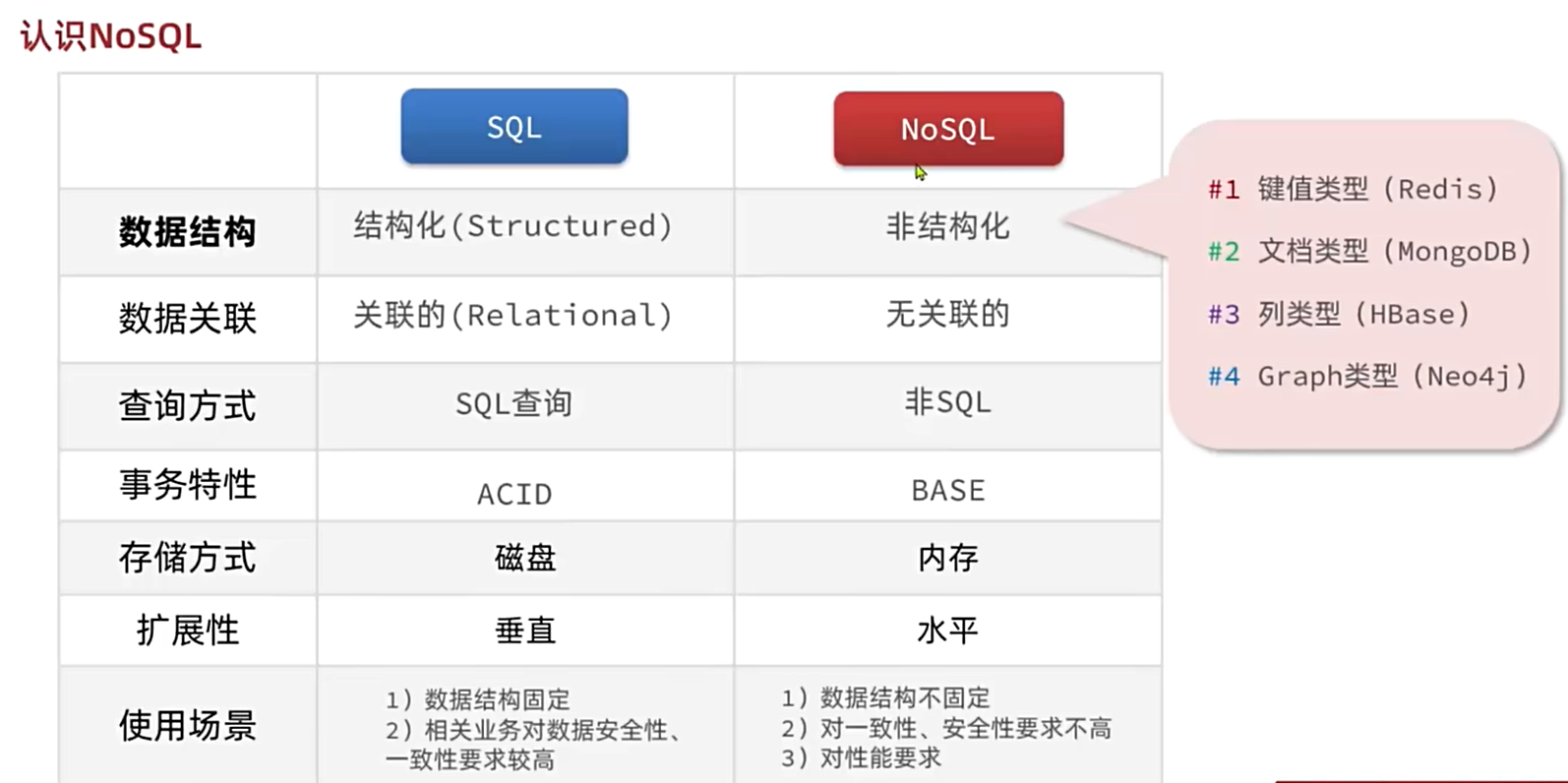 认识NoSQL

| | SQL | NoSQL |
|---|---|---|
| 数据结构 | 结构化(Structured) | 非结构化 |
| 数据关联 | 关联的(Relational) | 无关联的 |
| 查询方式 | SQL查询 | 非SQL |
| 事务特性 | ACID | BASE |
| 存储方式 | 磁盘 | 内存 |
| 扩展性 | 垂直 | 水平 |
| 使用场景 | 1）数据结构固定 2）相关业务对数据安全性、一致性要求较高 | 1）数据结构不固定 2）对一致性、安全性要求不高 3）对性能要求 |

#1 键值类型（Redis）
#2 文档类型（MongoDB）
#3 列类型（HBase）
#4 Graph类型（Neo4j）